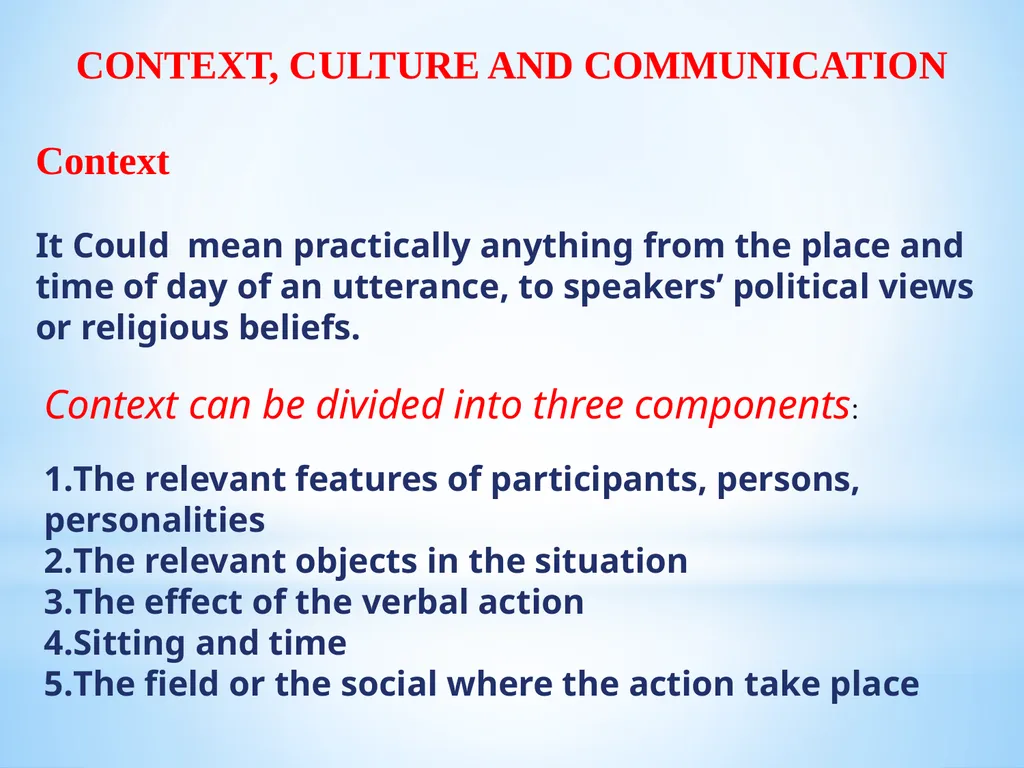 CONTEXT, CULTURE AND COMMUNICATION

Context

It Could mean practically anything from the place and time of day of an utterance, to speakers’ political views or religious beliefs.

Context can be divided into three components:

1.The relevant features of participants, persons, personalities
2.The relevant objects in the situation
3.The effect of the verbal action
4.Sitting and time
5.The field or the social where the action take place